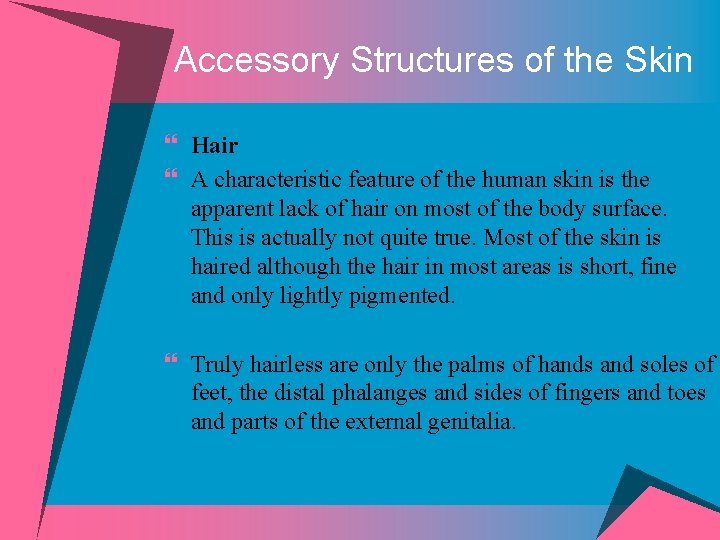 Accessory Structures of the Skin

Hair

A characteristic feature of the human skin is the apparent lack of hair on most of the body surface. This is actually not quite true. Most of the skin is haired although the hair in most areas is short, fine and only lightly pigmented.

Truly hairless are only the palms of hands and soles of feet, the distal phalanges and sides of fingers and toes and parts of the external genitalia.